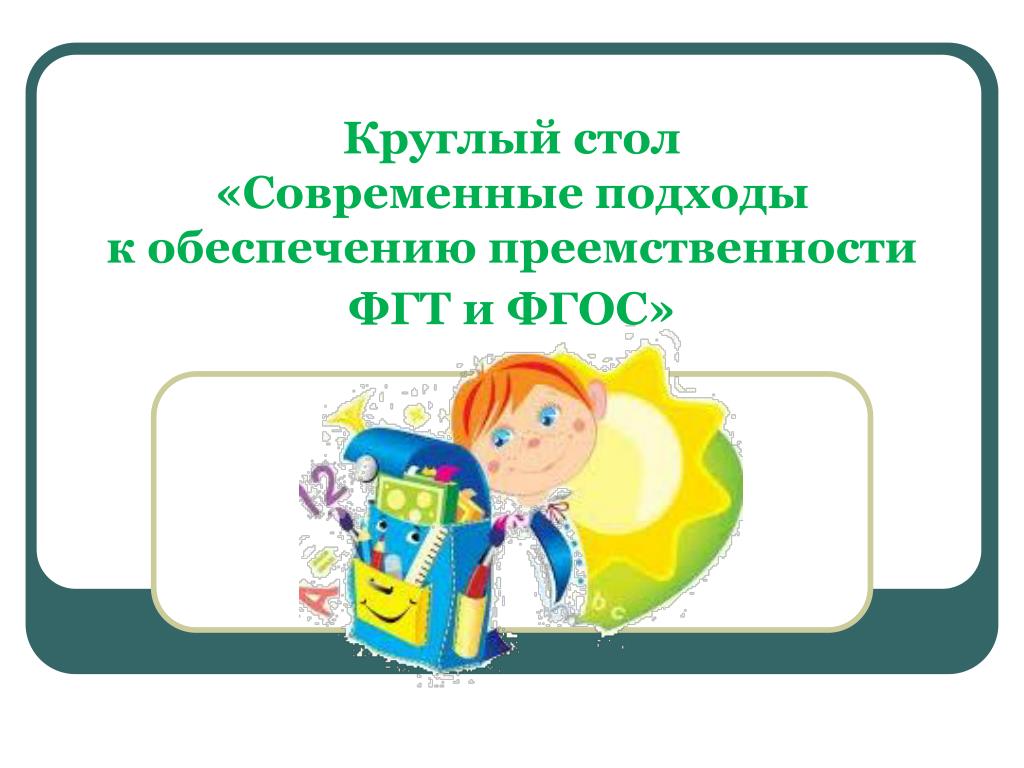 Круглый стол
«Современные подходы
к обеспечению преемственности
ФГТ и ФГОС»